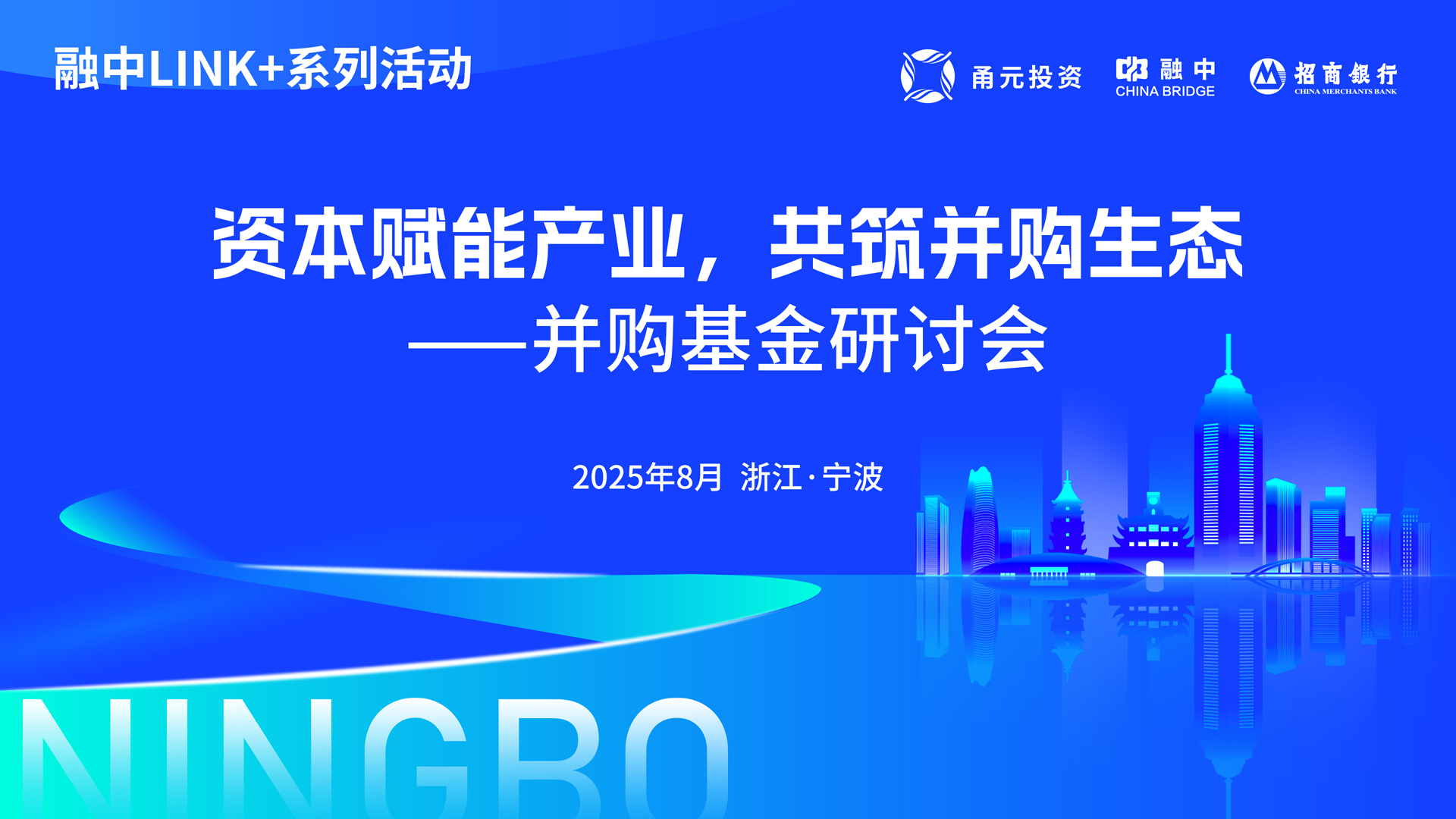 融中LINK+系列活动

甬元投资

融中 CHINA BRIDGE

招商银行 CHINA MERCHANTS BANK

资本赋能产业，共筑并购生态
——并购基金研讨会

2025年8月 浙江·宁波

NINGBO